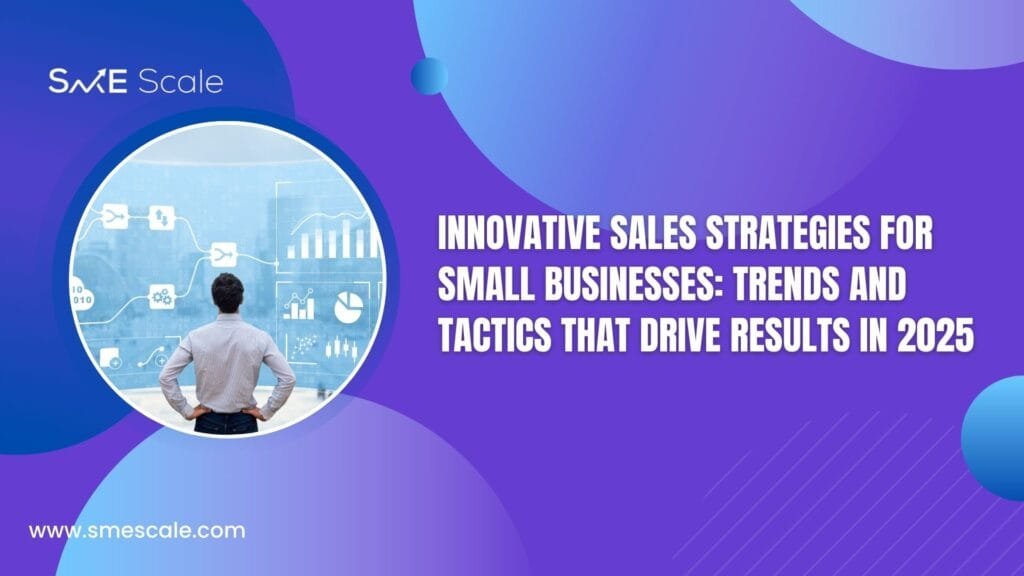 SME Scale

INNOVATIVE SALES STRATEGIES FOR SMALL BUSINESSES: TRENDS AND TACTICS THAT DRIVE RESULTS IN 2025

www.smescale.com